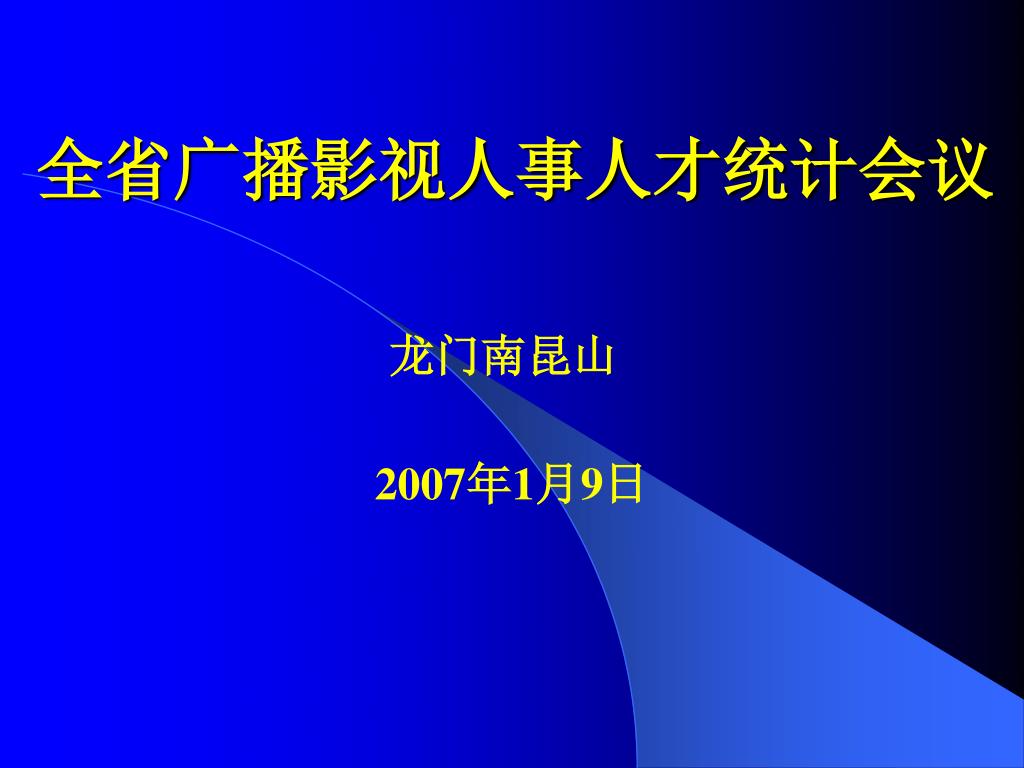 全省广播影视人事人才统计会议

龙门南昆山

2007年1月9日